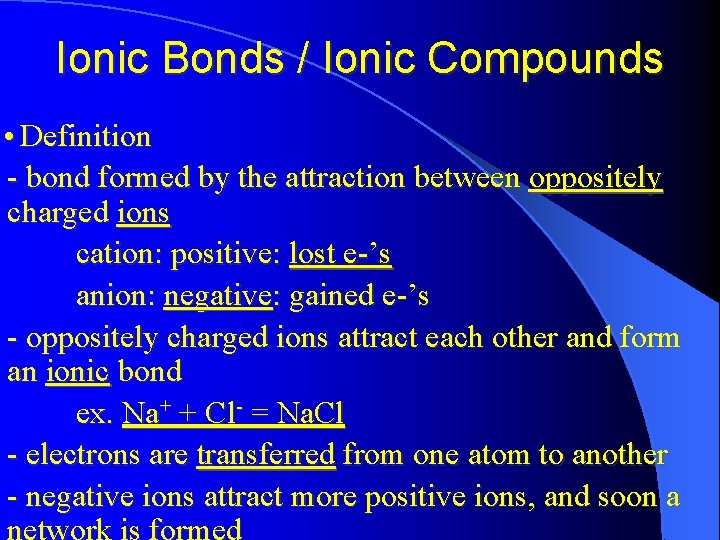 Ionic Bonds / Ionic Compounds

• Definition

- bond formed by the attraction between oppositely charged ions

cation: positive: lost e-’s

anion: negative: gained e-’s

- oppositely charged ions attract each other and form an ionic bond

ex. $Na^+ + Cl^- = NaCl$

- electrons are transferred from one atom to another

- negative ions attract more positive ions, and soon a network is formed